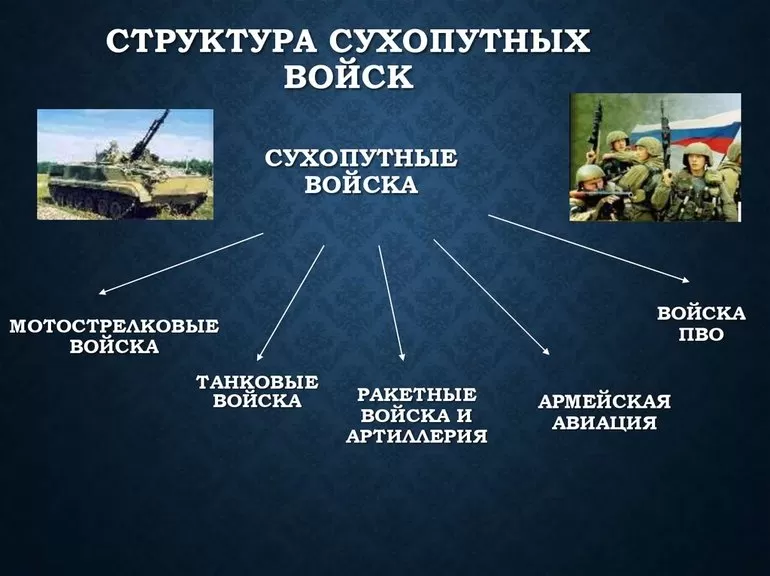 СТРУКТУРА СУХОПУТНЫХ ВОЙСК

СУХОПУТНЫЕ ВОЙСКА

МОТОСТРЕЛКОВЫЕ ВОЙСКА

ТАНКОВЫЕ ВОЙСКА

РАКЕТНЫЕ ВОЙСКА И АРТИЛЛЕРИЯ

АРМЕЙСКАЯ АВИАЦИЯ

ВОЙСКА ПВО